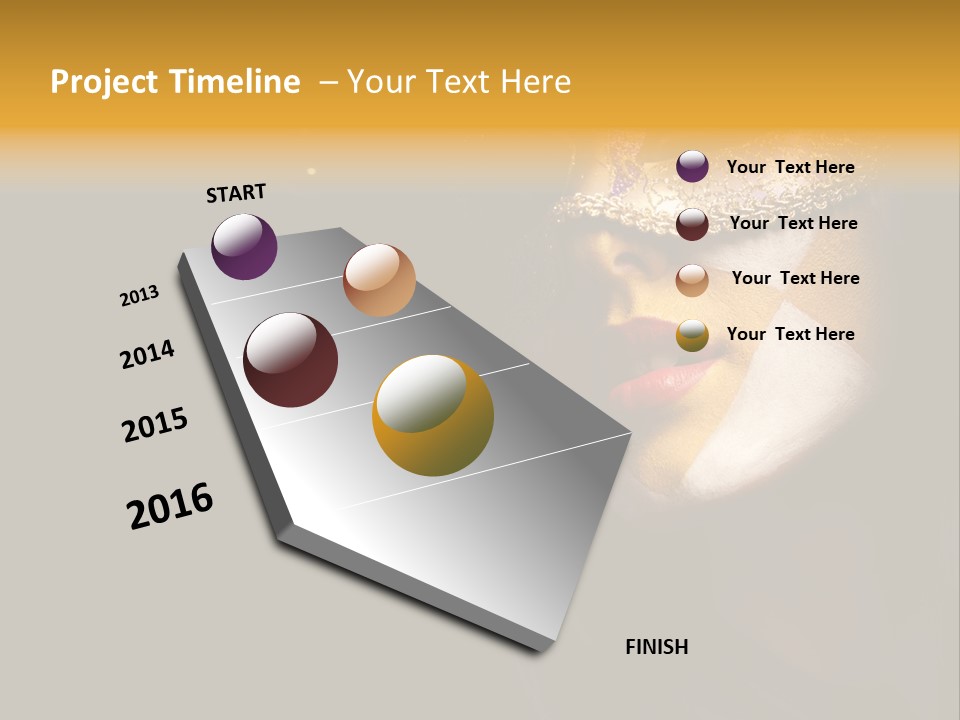 Project Timeline – Your Text Here

START

2013

2014

2015

2016

FINISH

Your Text Here

Your Text Here

Your Text Here

Your Text Here